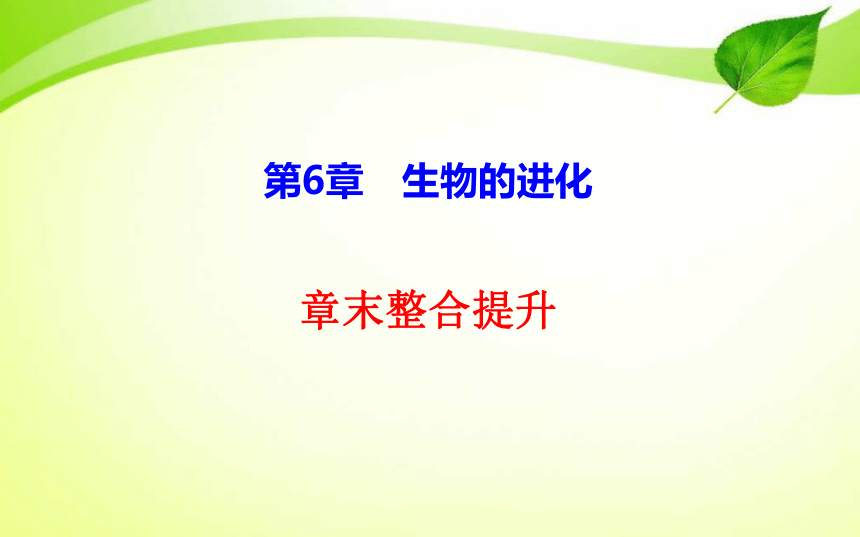 第6章　生物的进化

章末整合提升